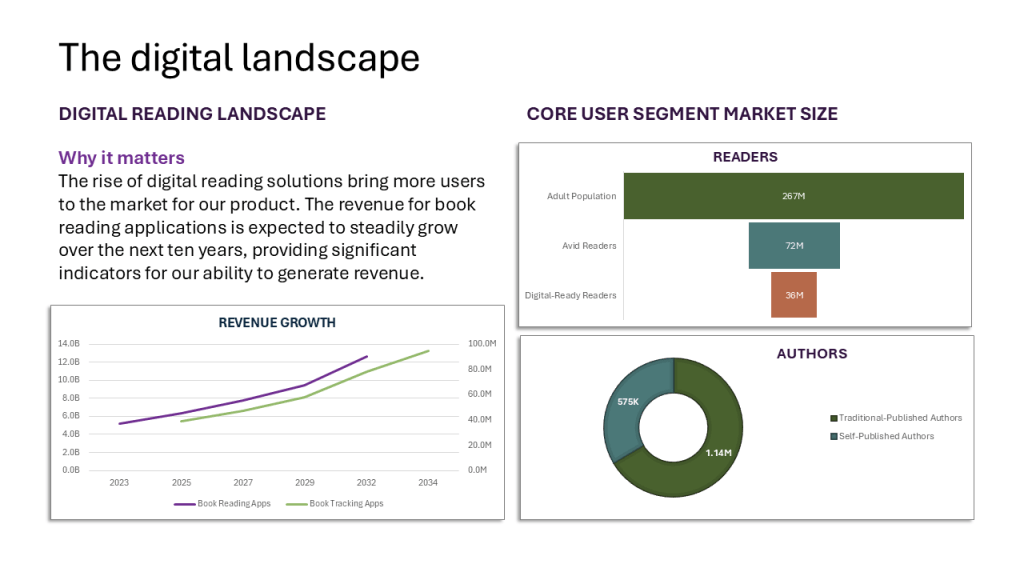 The digital landscape

DIGITAL READING LANDSCAPE

Why it matters
The rise of digital reading solutions bring more users to the market for our product. The revenue for book reading applications is expected to steadily grow over the next ten years, providing significant indicators for our ability to generate revenue.

REVENUE GROWTH

14.0B
12.0B
10.0B
8.0B
6.0B
4.0B
2.0B
0.0B

100.0M
80.0M
60.0M
40.0M
20.0M
0.0M

2023 2025 2027 2029 2032 2034

Book Reading Apps
Book Tracking Apps

CORE USER SEGMENT MARKET SIZE

READERS

Adult Population 267M
Avid Readers 72M
Digital-Ready Readers 36M

AUTHORS

575K
1.14M

Traditional-Published Authors
Self-Published Authors